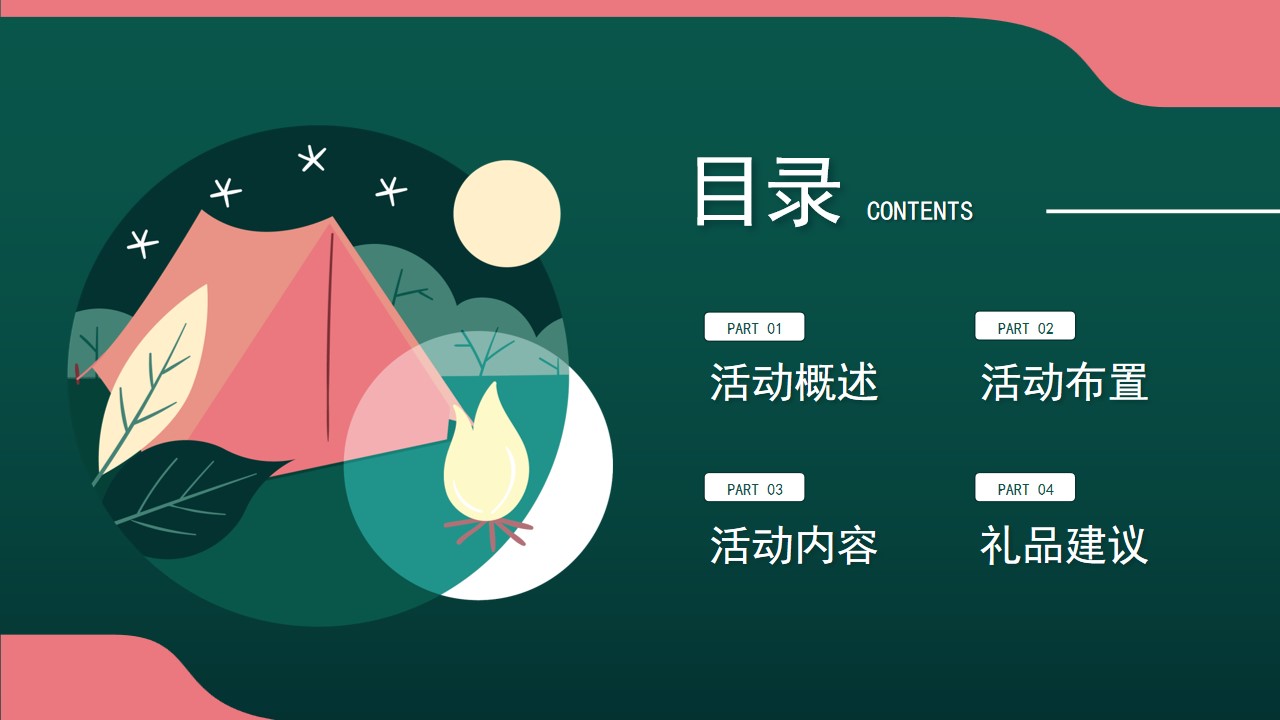 目录 CONTENTS

PART 01
活动概述

PART 02
活动布置

PART 03
活动内容

PART 04
礼品建议